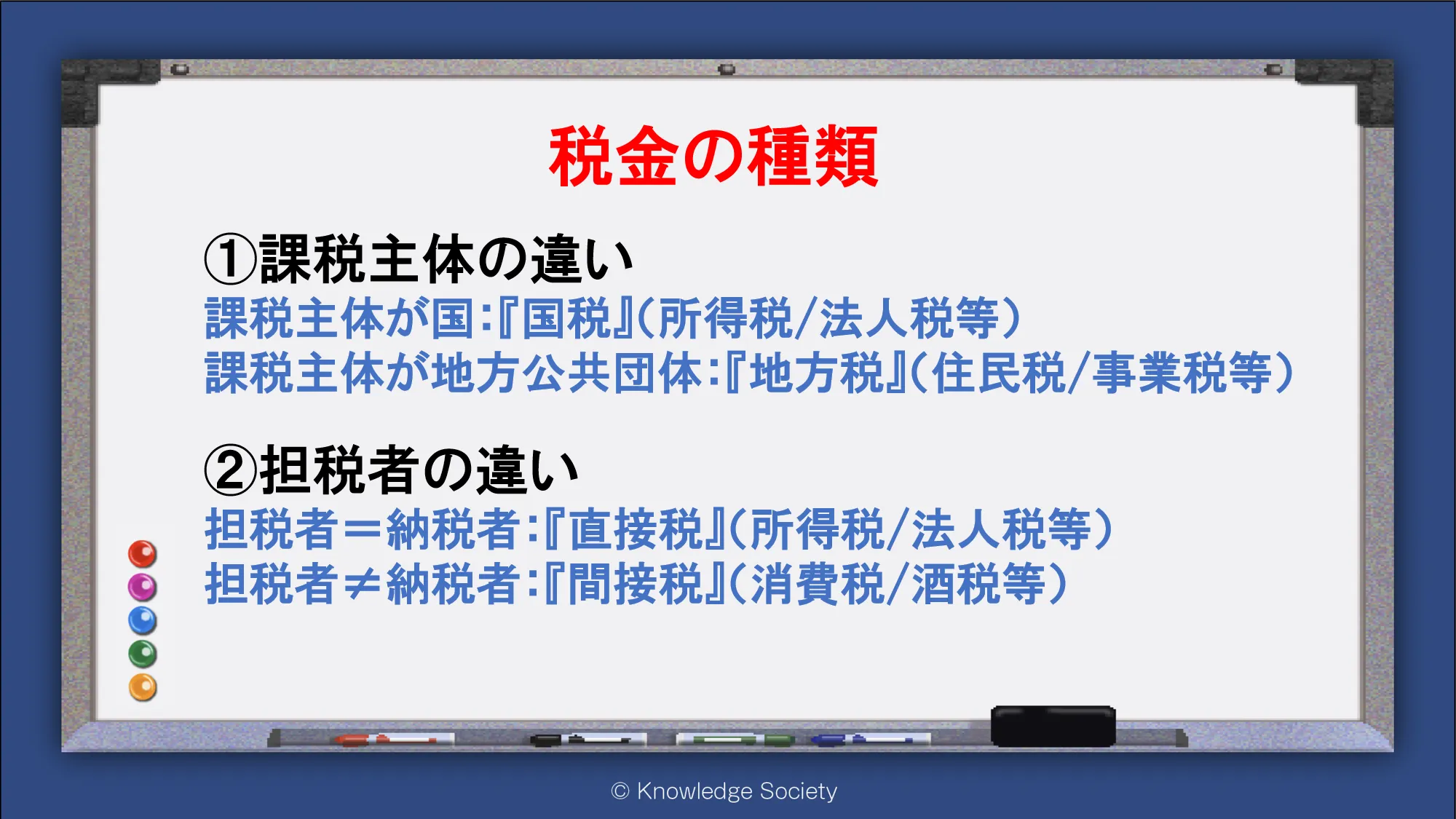 税金の種類

①課税主体の違い
課税主体が国:『国税』(所得税/法人税等)
課税主体が地方公共団体:『地方税』(住民税/事業税等)

②担税者の違い
担税者＝納税者:『直接税』(所得税/法人税等)
担税者≠納税者:『間接税』(消費税/酒税等)

© Knowledge Society